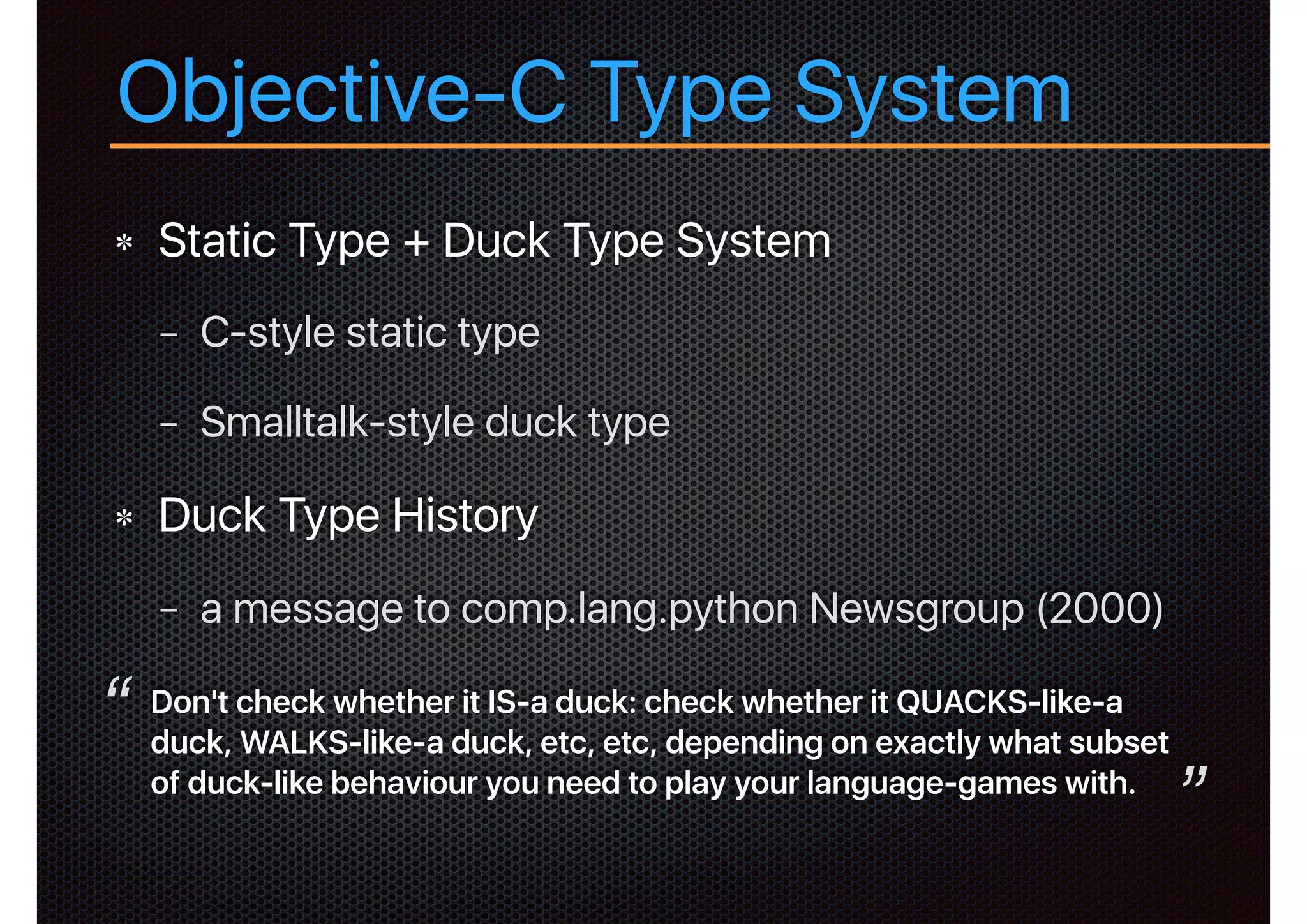 Objective-C Type System

* Static Type + Duck Type System

– C-style static type

– Smalltalk-style duck type

* Duck Type History

– a message to comp.lang.python Newsgroup (2000)

“ Don't check whether it IS-a duck: check whether it QUACKS-like-a duck, WALKS-like-a duck, etc, etc, depending on exactly what subset of duck-like behaviour you need to play your language-games with. ”